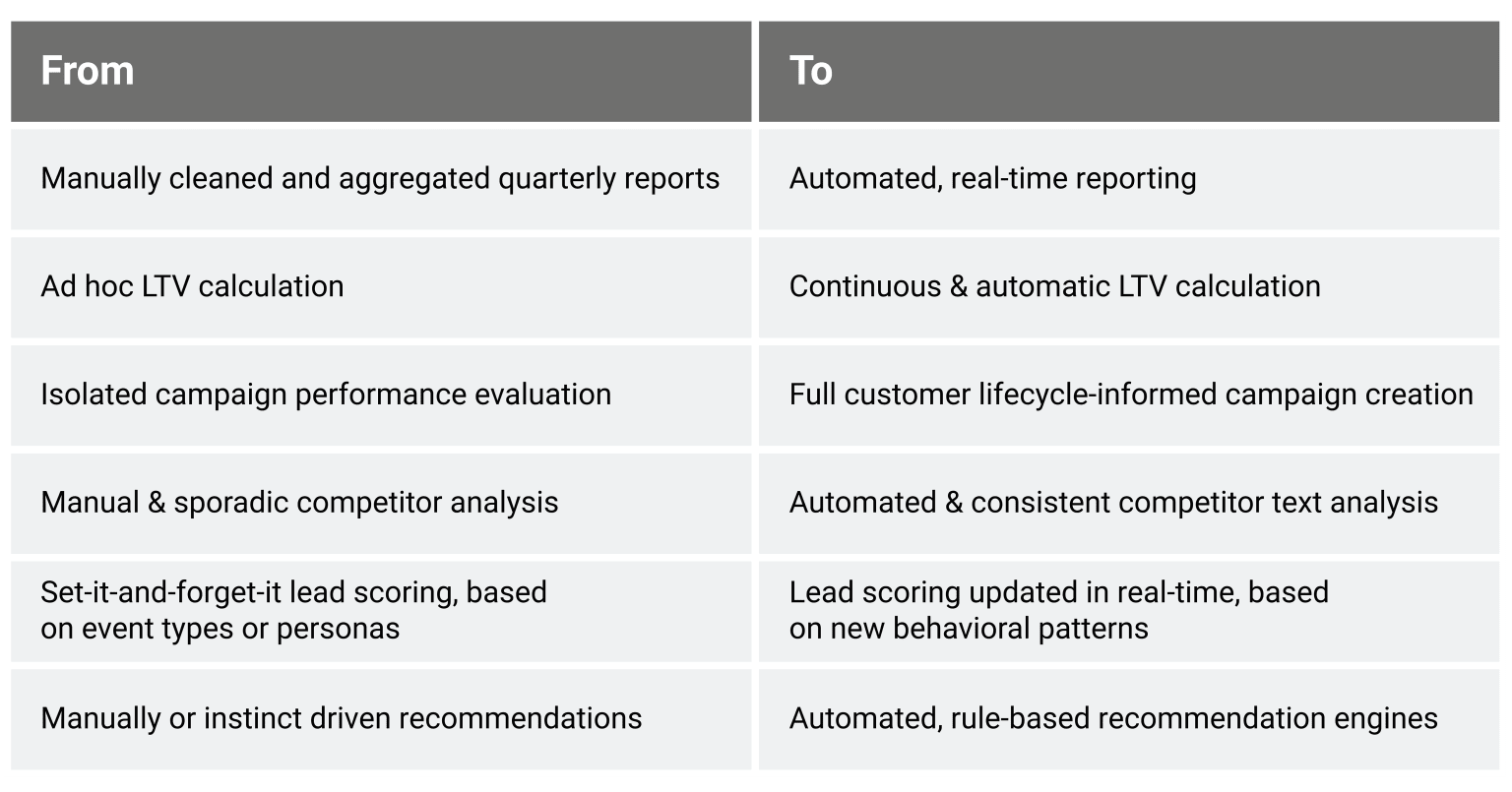 | From | To |
|---|---|
| Manually cleaned and aggregated quarterly reports | Automated, real-time reporting |
| Ad hoc LTV calculation | Continuous & automatic LTV calculation |
| Isolated campaign performance evaluation | Full customer lifecycle-informed campaign creation |
| Manual & sporadic competitor analysis | Automated & consistent competitor text analysis |
| Set-it-and-forget-it lead scoring, based on event types or personas | Lead scoring updated in real-time, based on new behavioral patterns |
| Manually or instinct driven recommendations | Automated, rule-based recommendation engines |